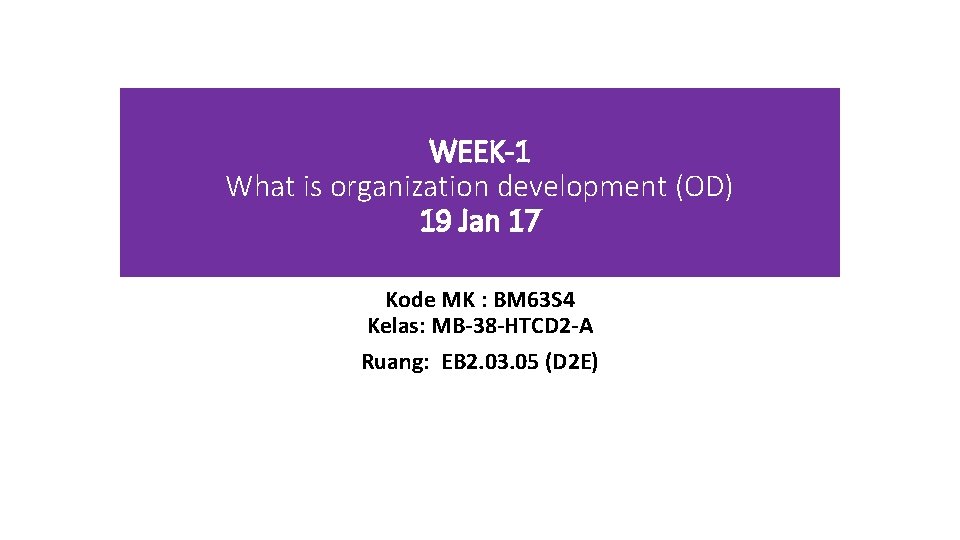 WEEK-1
What is organization development (OD)
19 Jan 17

Kode MK : BM63S4
Kelas: MB-38-HTCD2-A
Ruang: EB2.03.05 (D2E)